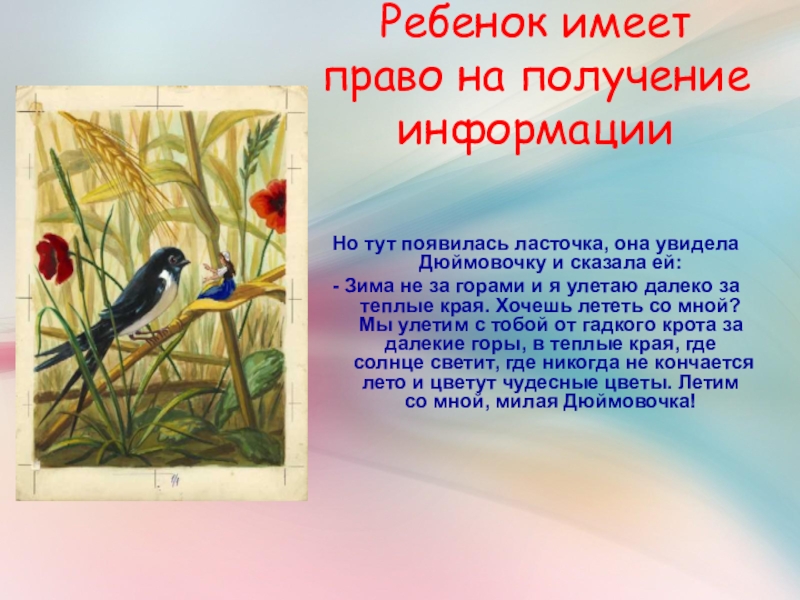 Ребенок имеет право на получение информации

Но тут появилась ласточка, она увидела Дюймовочку и сказала ей:
- Зима не за горами и я улетаю далеко за теплые края. Хочешь лететь со мной? Мы улетим с тобой от гадкого крота за далекие горы, в теплые края, где солнце светит, где никогда не кончается лето и цветут чудесные цветы. Летим со мной, милая Дюймовочка!